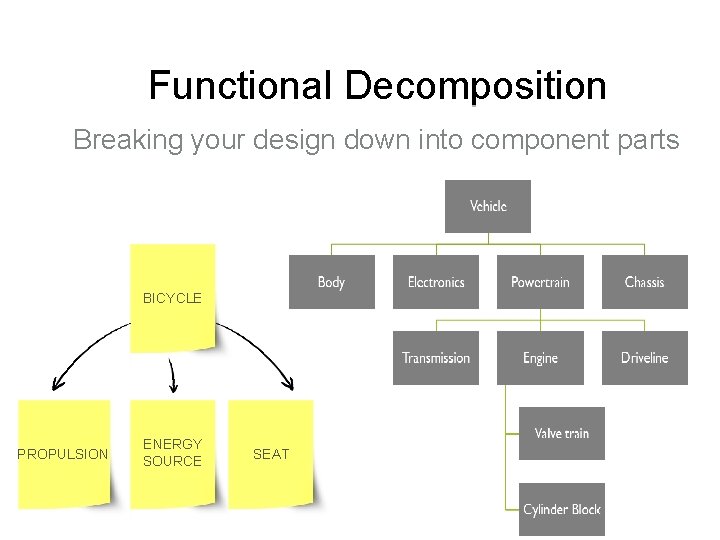 Functional Decomposition

Breaking your design down into component parts

BICYCLE

PROPULSION

ENERGY SOURCE

SEAT

Vehicle

Body

Electronics

Powertrain

Chassis

Transmission

Engine

Driveline

Valve train

Cylinder Block